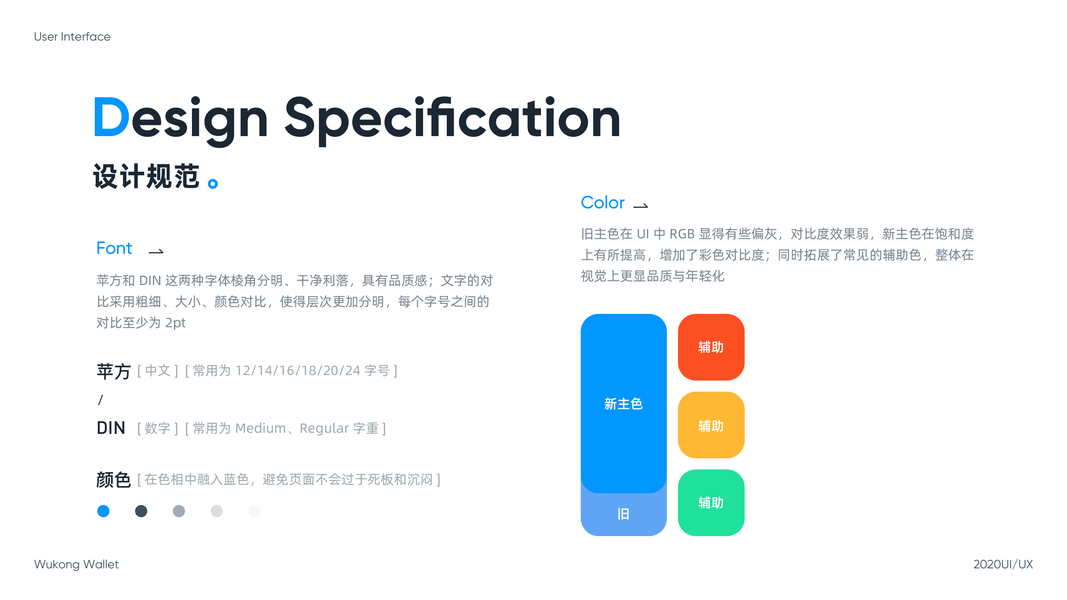 User Interface

Design Specification
设计规范

Font

苹方和 DIN 这两种字体棱角分明、干净利落，具有品质感；文字的对比采用粗细、大小、颜色对比，使得层次更加分明，每个字号之间的对比至少为 2pt

苹方 [ 中文 ] [ 常用为 12/14/16/18/20/24 字号 ]
/
DIN [ 数字 ] [ 常用为 Medium、Regular 字重 ]

颜色 [ 在色相中融入蓝色，避免页面不会过于死板和沉闷 ]

Color

旧主色在 UI 中 RGB 显得有些偏灰，对比度效果弱，新主色在饱和度上有所提高，增加了彩色对比度；同时拓展了常见的辅助色，整体在视觉上更显品质与年轻化

新主色
旧
辅助
辅助
辅助

Wukong Wallet
2020UI/UX